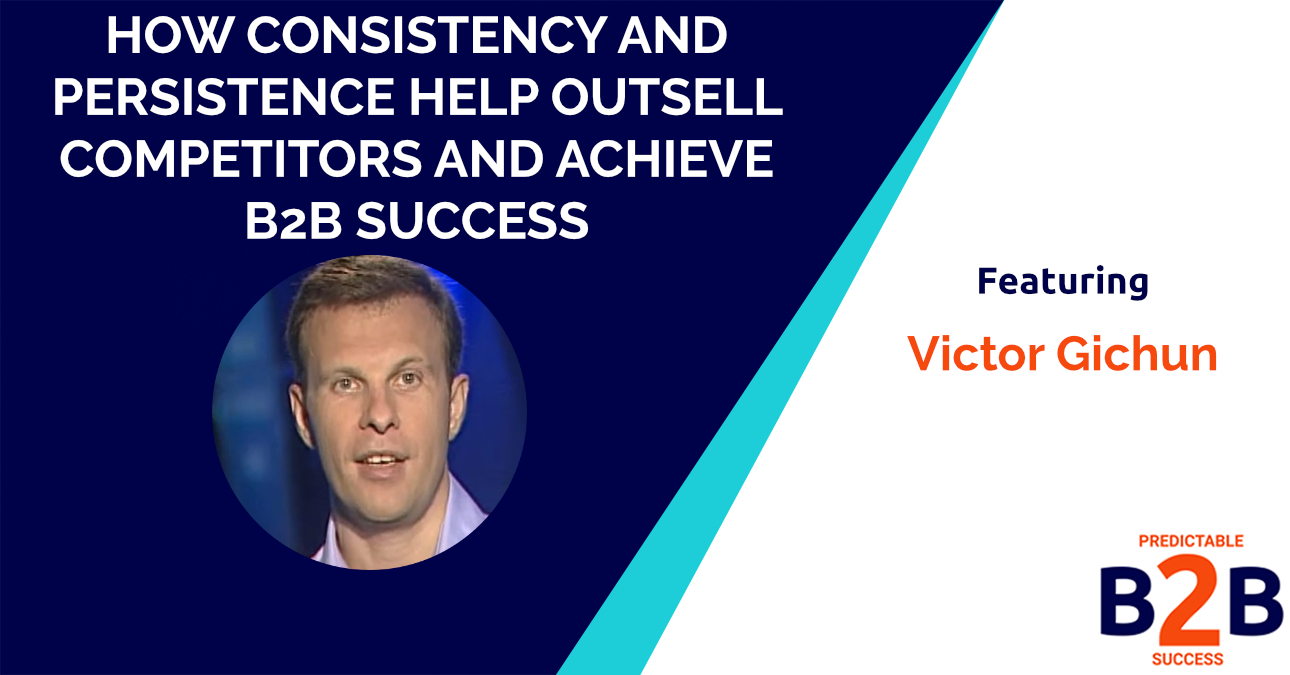 HOW CONSISTENCY AND PERSISTENCE HELP OUTSELL COMPETITORS AND ACHIEVE B2B SUCCESS

Featuring

Victor Gichun

PREDICTABLE
B2B
SUCCESS